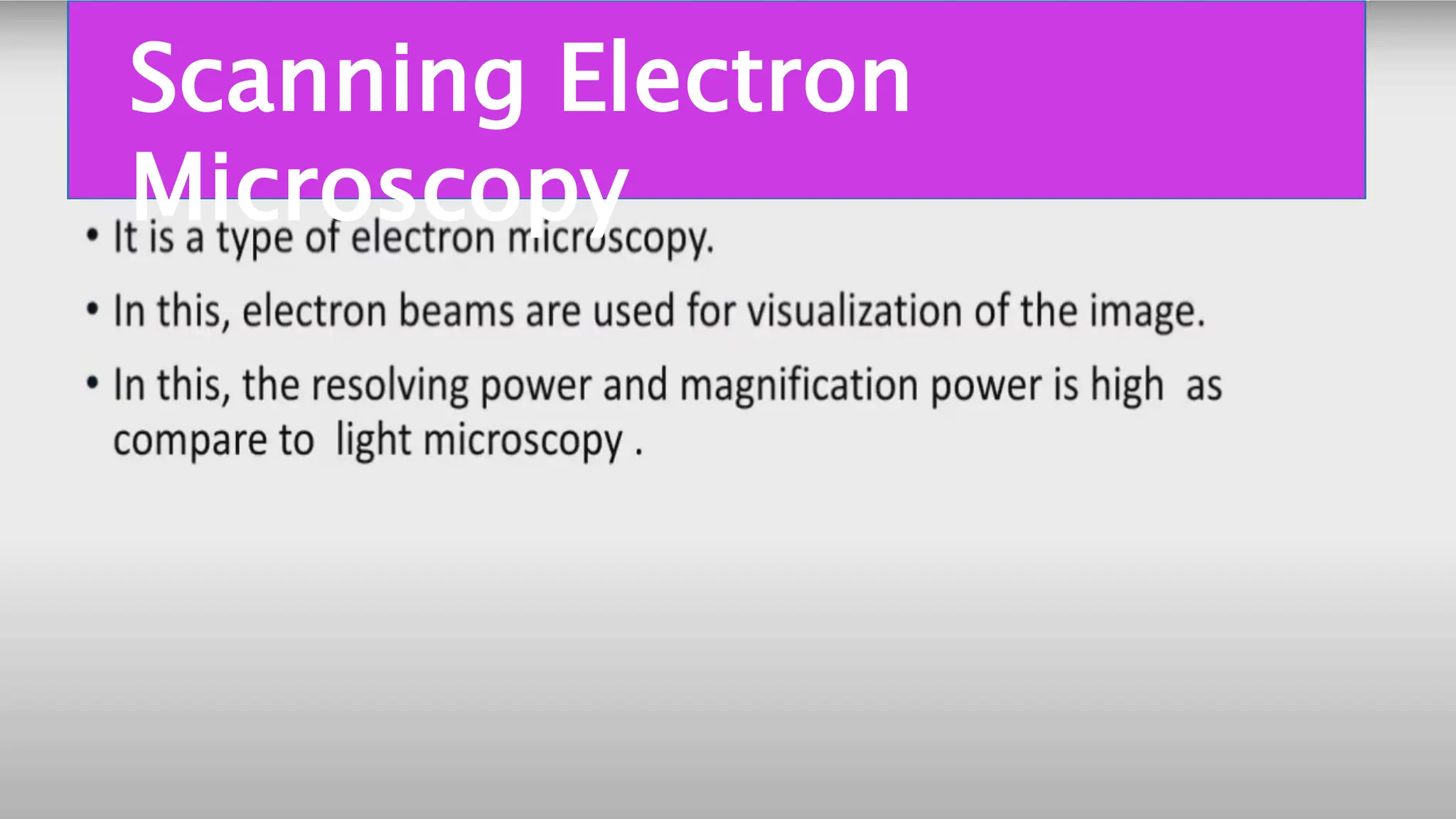 Scanning Electron Microscopy

• It is a type of electron microscopy.

• In this, electron beams are used for visualization of the image.

• In this, the resolving power and magnification power is high as compare to light microscopy .